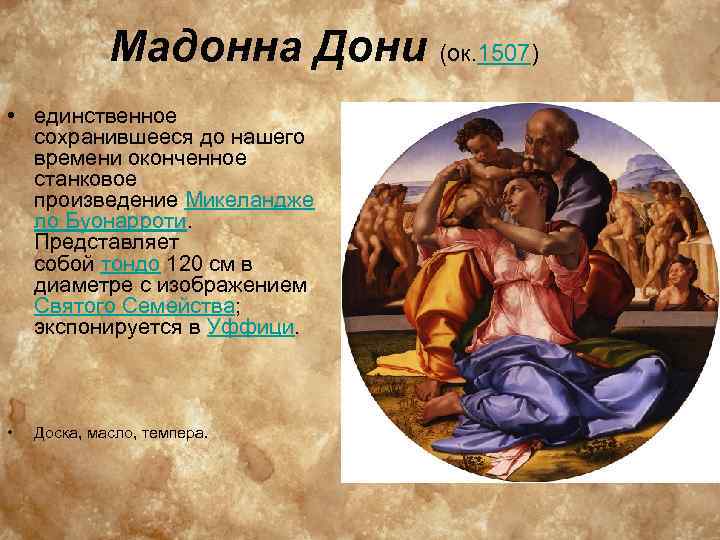 Мадонна Дони (ок.1507)

• единственное сохранившееся до нашего времени оконченное станковое произведение Микеланджело Буонарроти. Представляет собой тондо 120 см в диаметре с изображением Святого Семейства; экспонируется в Уффици.

• Доска, масло, темпера.